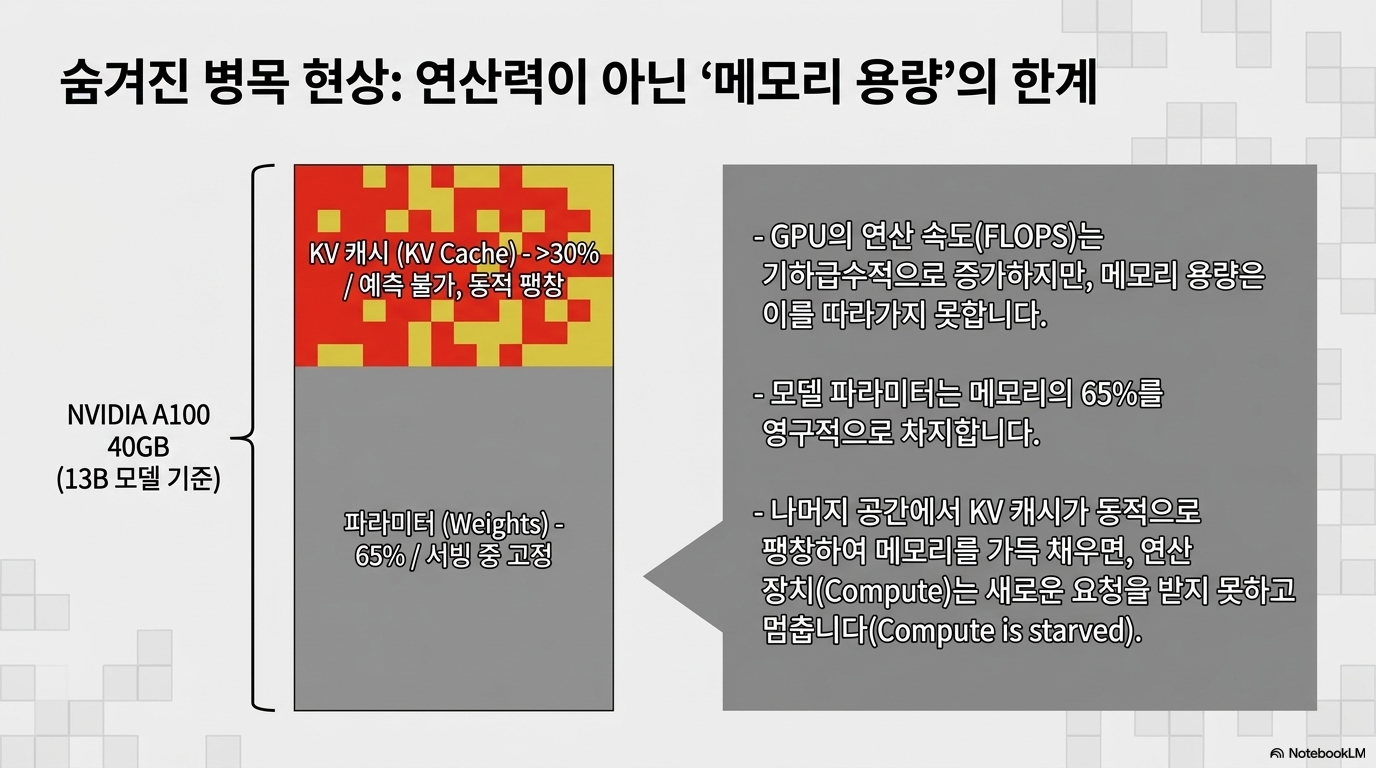 숨겨진 병목 현상: 연산력이 아닌 ‘메모리 용량’의 한계

NVIDIA A100
40GB
(13B 모델 기준)

KV 캐시 (KV Cache) - >30% / 예측 불가, 동적 팽창

파라미터 (Weights) - 65% / 서빙 중 고정

- GPU의 연산 속도(FLOPS)는 기하급수적으로 증가하지만, 메모리 용량은 이를 따라가지 못합니다.

- 모델 파라미터는 메모리의 65%를 영구적으로 차지합니다.

- 나머지 공간에서 KV 캐시가 동적으로 팽창하여 메모리를 가득 채우면, 연산 장치(Compute)는 새로운 요청을 받지 못하고 멈춥니다(Compute is starved).

NotebookLM